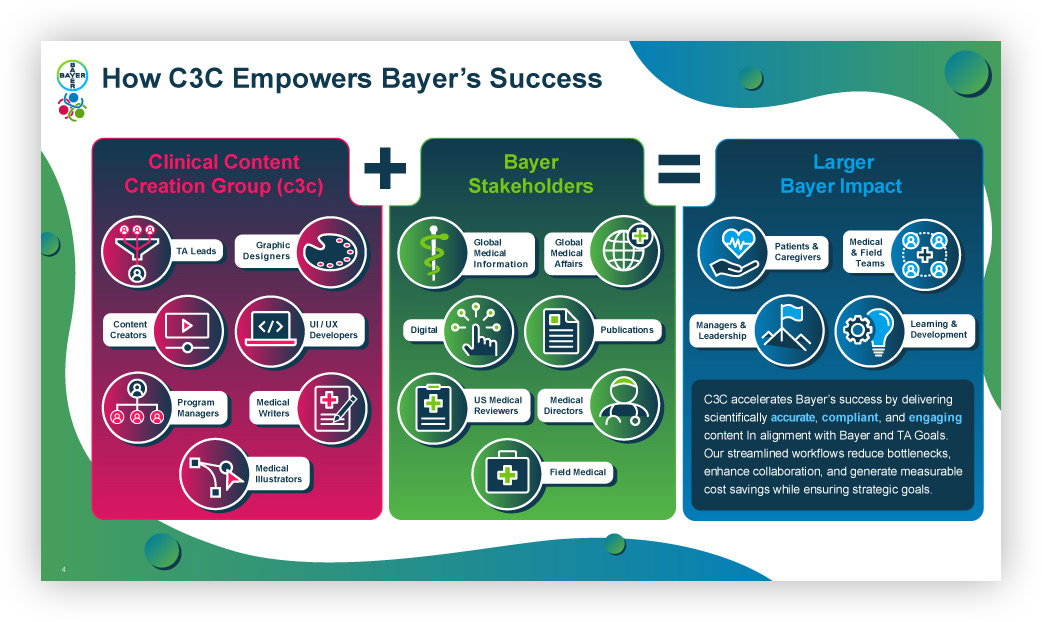 BAYER

How C3C Empowers Bayer's Success

Clinical Content Creation Group (c3c)

TA Leads

Graphic Designers

Content Creators

UI / UX Developers

Program Managers

Medical Writers

Medical Illustrators

+

Bayer Stakeholders

Global Medical Information

Global Medical Affairs

Digital

Publications

US Medical Reviewers

Medical Directors

Field Medical

=

Larger Bayer Impact

Patients & Caregivers

Medical & Field Teams

Managers & Leadership

Learning & Development

C3C accelerates Bayer's success by delivering scientifically accurate, compliant, and engaging content In alignment with Bayer and TA Goals. Our streamlined workflows reduce bottlenecks, enhance collaboration, and generate measurable cost savings while ensuring strategic goals.

4